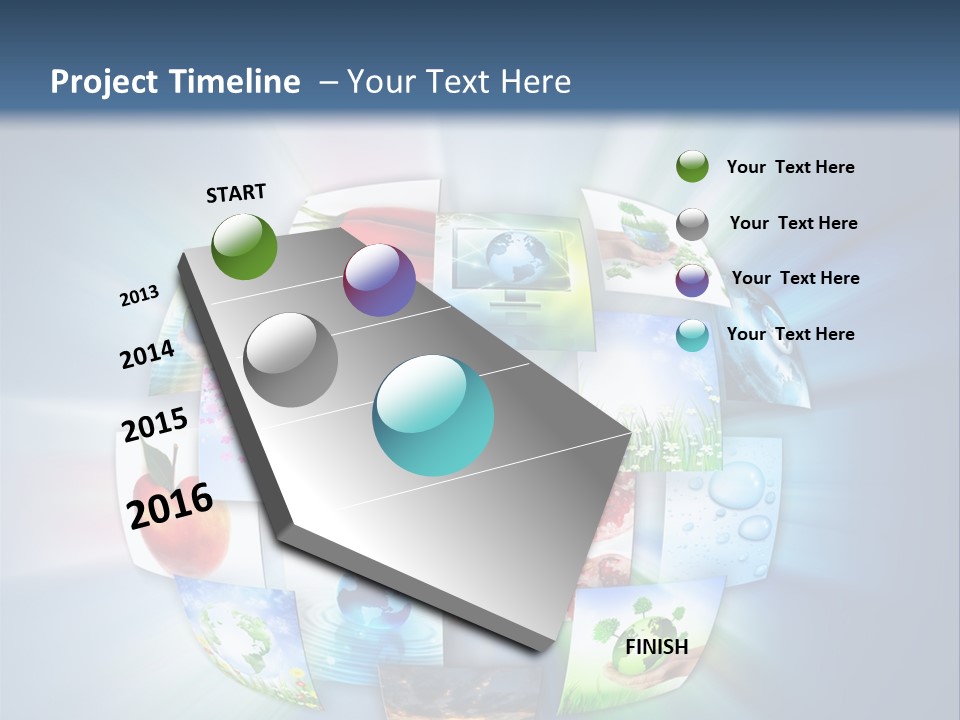 Project Timeline – Your Text Here

START

2013

2014

2015

2016

FINISH

Your Text Here

Your Text Here

Your Text Here

Your Text Here